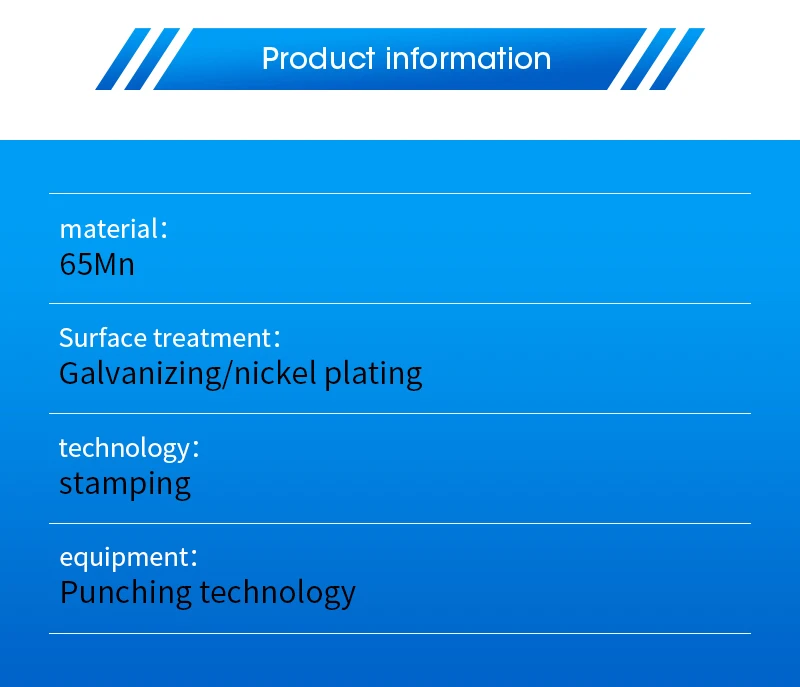 Product information

material:
65Mn

Surface treatment:
Galvanizing/nickel plating

technology:
stamping

equipment:
Punching technology